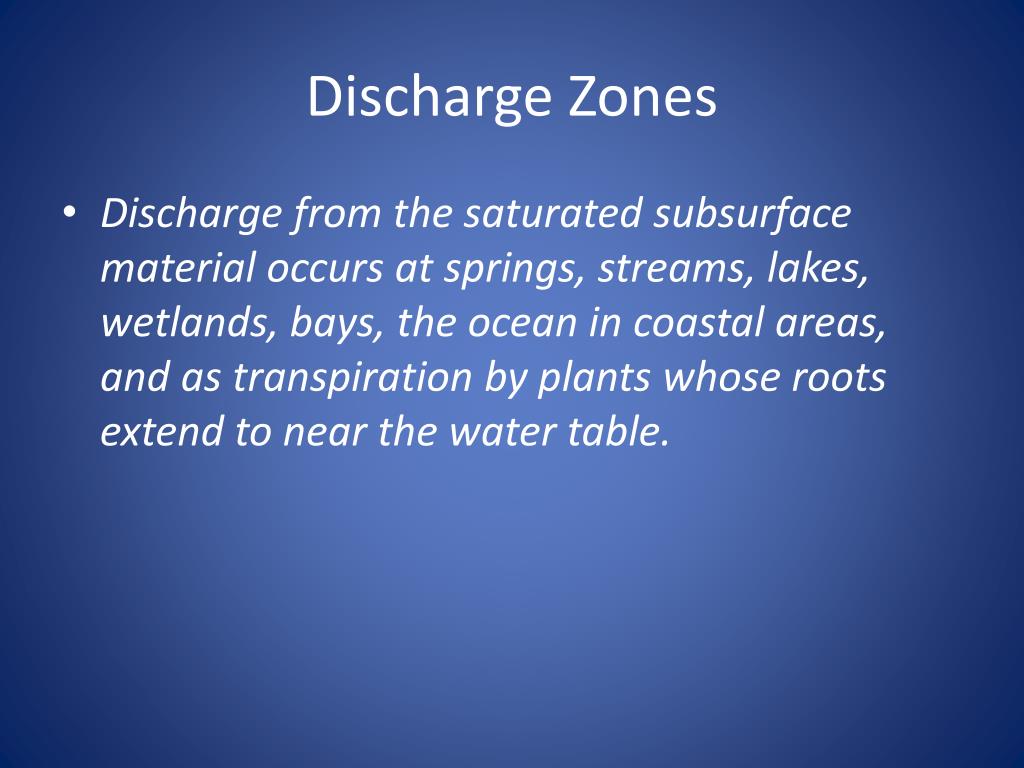 Discharge Zones

• Discharge from the saturated subsurface material occurs at springs, streams, lakes, wetlands, bays, the ocean in coastal areas, and as transpiration by plants whose roots extend to near the water table.